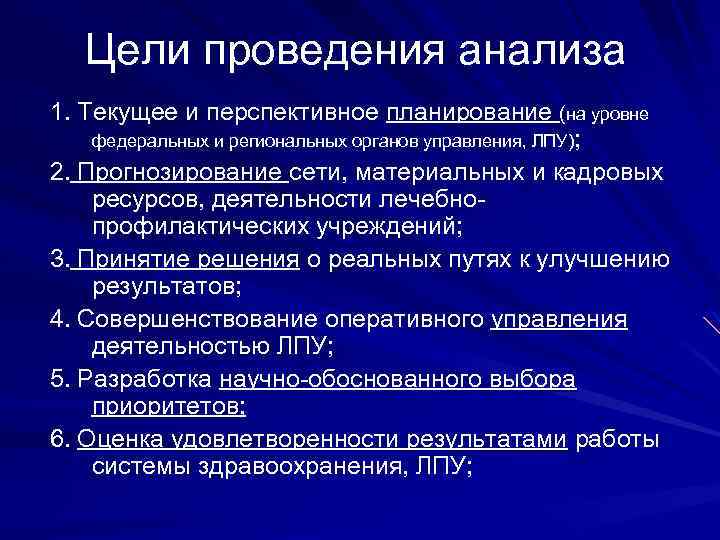 Цели проведения анализа

1. Текущее и перспективное планирование (на уровне федеральных и региональных органов управления, ЛПУ);

2. Прогнозирование сети, материальных и кадровых ресурсов, деятельности лечебно-профилактических учреждений;

3. Принятие решения о реальных путях к улучшению результатов;

4. Совершенствование оперативного управления деятельностью ЛПУ;

5. Разработка научно-обоснованного выбора приоритетов;

6. Оценка удовлетворенности результатами работы системы здравоохранения, ЛПУ;